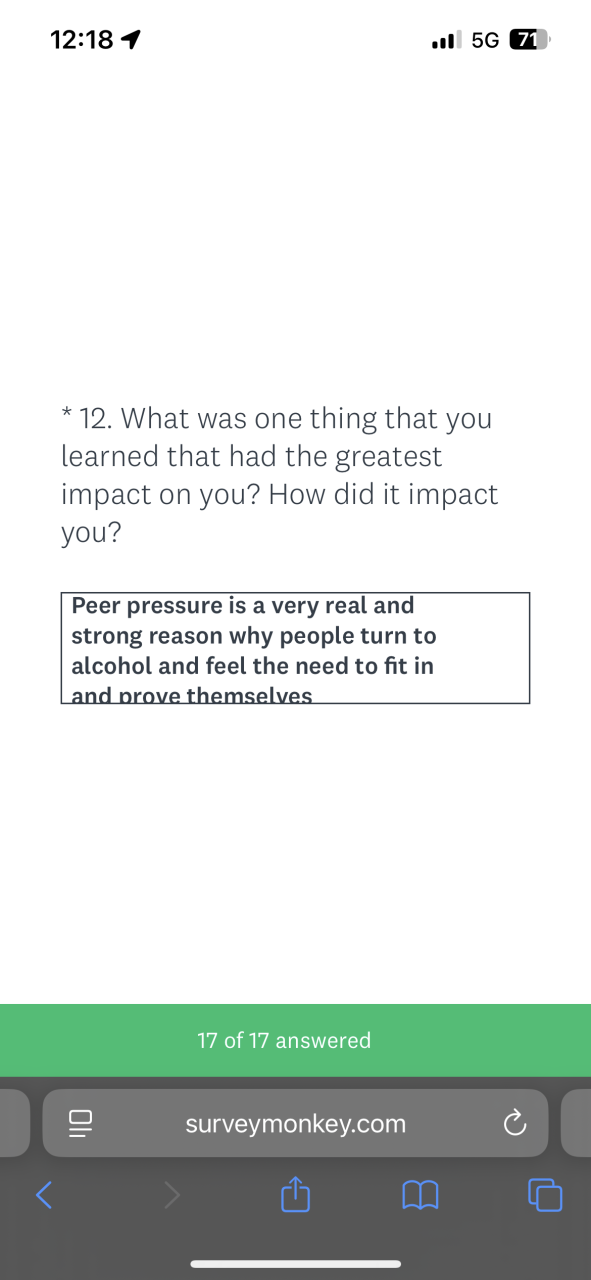 12:18

5G 71

* 12. What was one thing that you learned that had the greatest impact on you? How did it impact you?

Peer pressure is a very real and strong reason why people turn to alcohol and feel the need to fit in and prove themselves

17 of 17 answered

surveymonkey.com